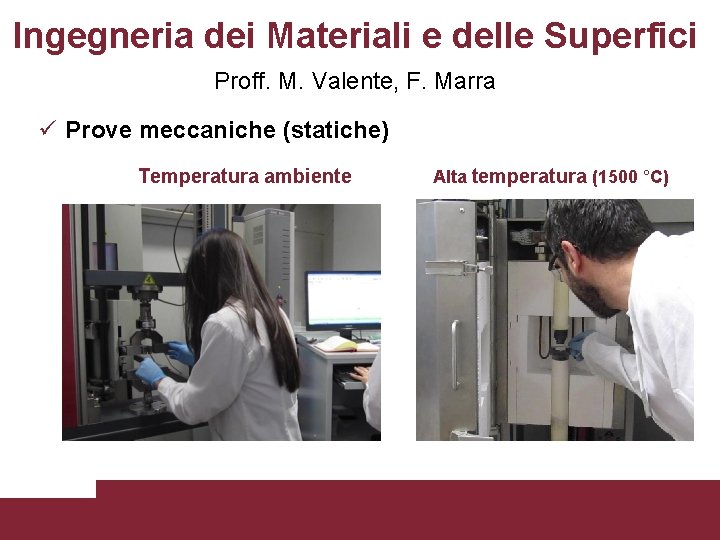 Ingegneria dei Materiali e delle Superfici

Proff. M. Valente, F. Marra

✓ Prove meccaniche (statiche)

Temperatura ambiente

Alta temperatura (1500 °C)